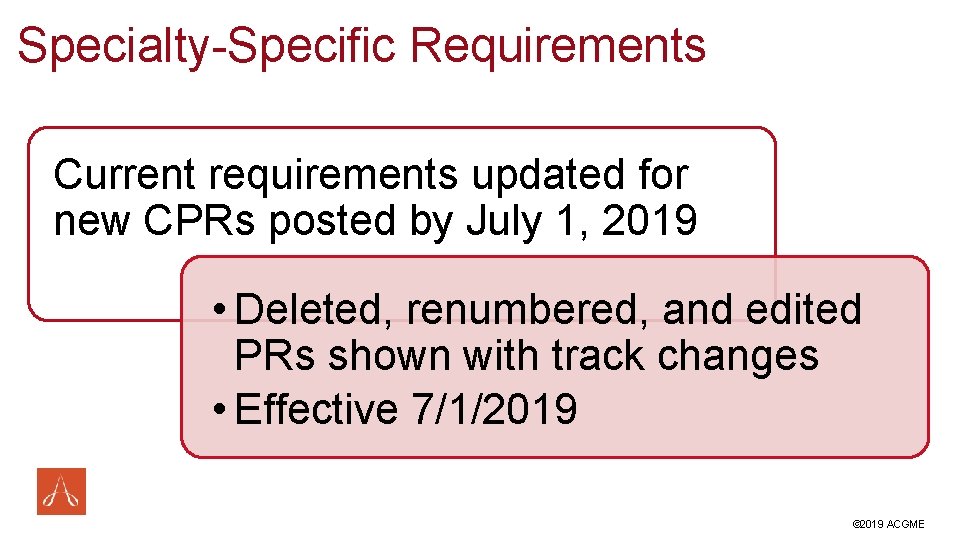 Specialty-Specific Requirements

Current requirements updated for new CPRs posted by July 1, 2019

• Deleted, renumbered, and edited PRs shown with track changes
• Effective 7/1/2019

©2019 ACGME